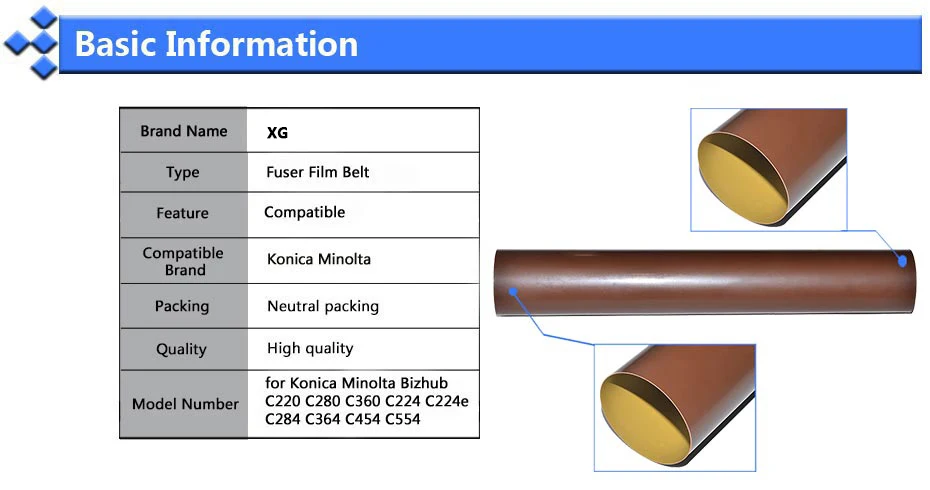 Basic Information

| Brand Name | XG |
|---|---|
| Type | Fuser Film Belt |
| Feature | Compatible |
| Compatible Brand | Konica Minolta |
| Packing | Neutral packing |
| Quality | High quality |
| Model Number | for Konica Minolta Bizhub C220 C280 C360 C224 C224e C284 C364 C454 C554 |